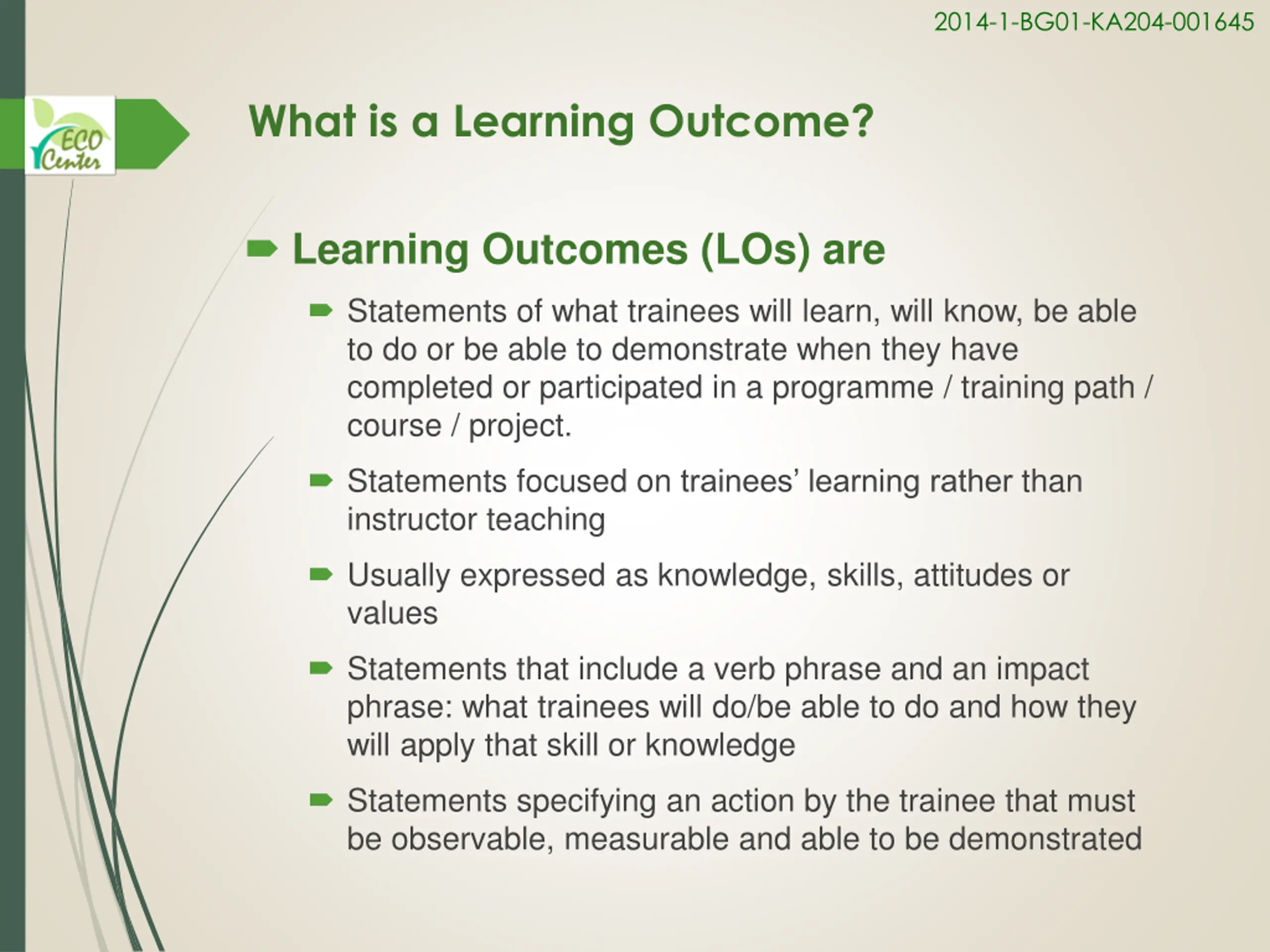 2014-1-BG01-KA204-001645

ECO Center

What is a Learning Outcome?

Learning Outcomes (LOs) are

Statements of what trainees will learn, will know, be able to do or be able to demonstrate when they have completed or participated in a programme / training path / course / project.

Statements focused on trainees' learning rather than instructor teaching

Usually expressed as knowledge, skills, attitudes or values

Statements that include a verb phrase and an impact phrase: what trainees will do/be able to do and how they will apply that skill or knowledge

Statements specifying an action by the trainee that must be observable, measurable and able to be demonstrated